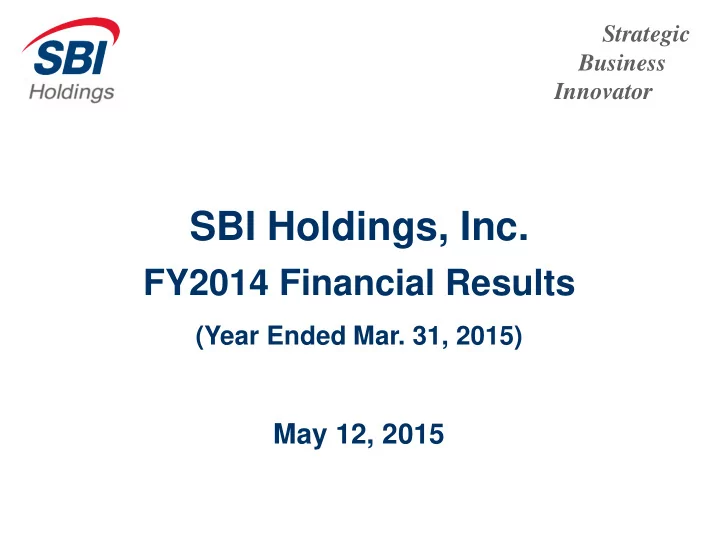 SBI Holdings

Strategic
Business
Innovator

SBI Holdings, Inc.
FY2014 Financial Results
(Year Ended Mar. 31, 2015)

May 12, 2015